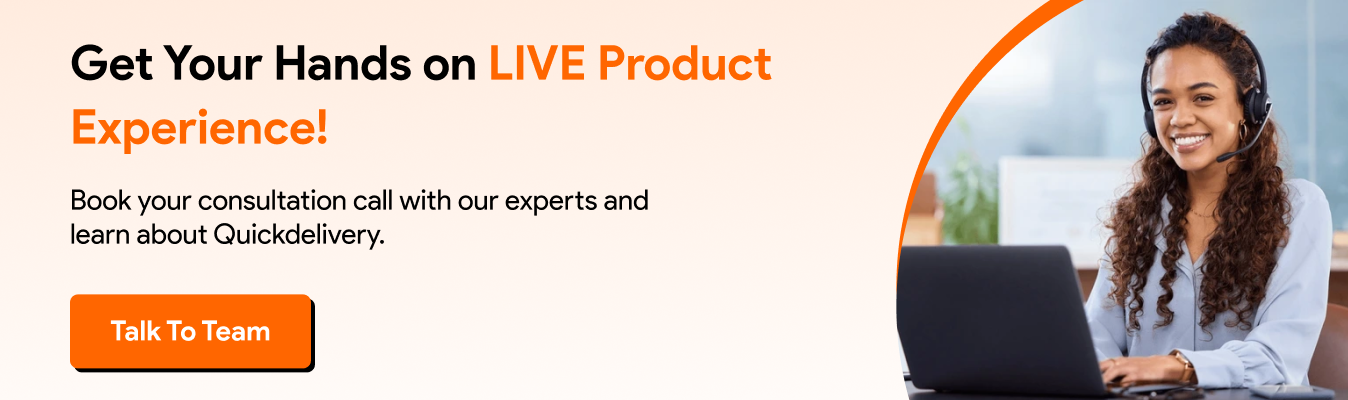 Get Your Hands on LIVE Product Experience!

Book your consultation call with our experts and learn about Quickdelivery.

Talk To Team